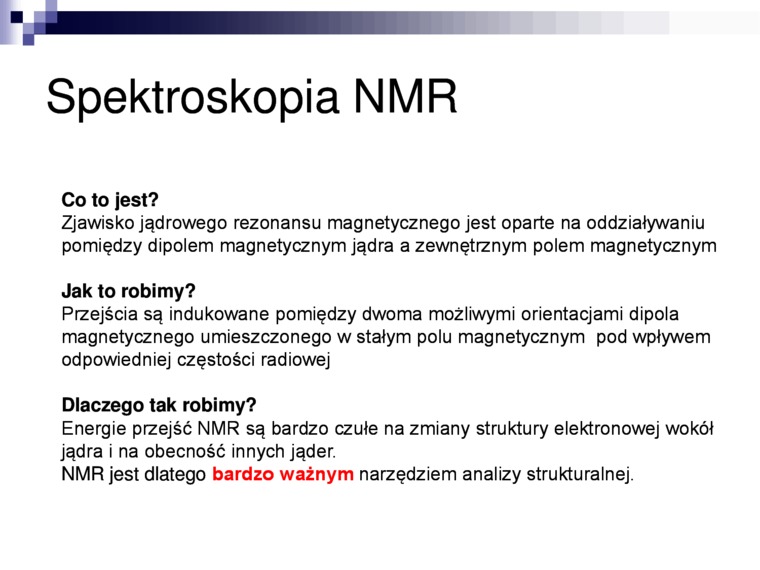 Spektroskopia NMR

Co to jest?
Zjawisko jądrowego rezonansu magnetycznego jest oparte na oddziaływaniu pomiędzy dipolem magnetycznym jądra a zewnętrznym polem magnetycznym

Jak to robimy?
Przejścia są indukowane pomiędzy dwoma możliwymi orientacjami dipola magnetycznego umieszczonego w stałym polu magnetycznym pod wpływem odpowiedniej częstości radiowej

Dlaczego tak robimy?
Energie przejść NMR są bardzo czułe na zmiany struktury elektronowej wokół jądra i na obecność innych jąder.
NMR jest dlatego bardzo ważnym narzędziem analizy strukturalnej.